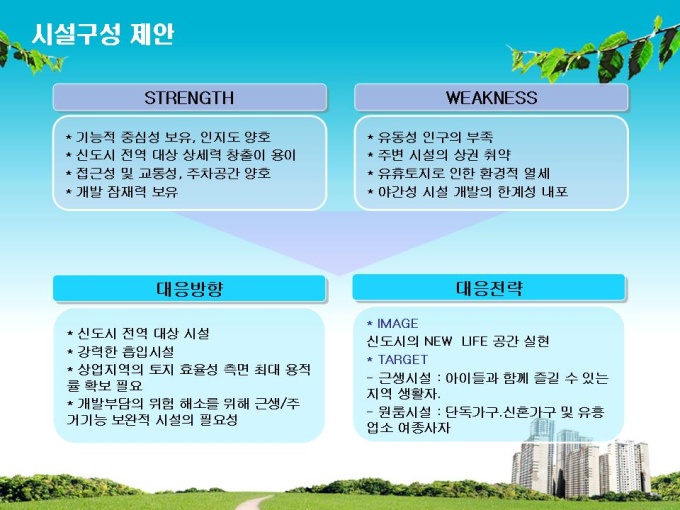 시설구성 제안

STRENGTH

* 기능적 중심성 보유, 인지도 양호
* 신도시 전역 대상 상세력 창출이 용이
* 접근성 및 교통성, 주차공간 양호
* 개발 잠재력 보유

WEAKNESS

* 유동성 인구의 부족
* 주변 시설의 상권 취약
* 유휴토지로 인한 환경적 열세
* 야간성 시설 개발의 한계성 내포

대응방향

* 신도시 전역 대상 시설
* 강력한 흡입시설
* 상업지역의 토지 효율성 측면 최대 용적률 확보 필요
* 개발부담의 위험 해소를 위해 근생/주거기능 보완적 시설의 필요성

대응전략

* IMAGE
신도시의 NEW LIFE 공간 실현
* TARGET
- 근생시설 : 아이들과 함께 즐길 수 있는 지역 생활자.
- 원룸시설 : 단독가구.신혼가구 및 유흥업소 여종사자